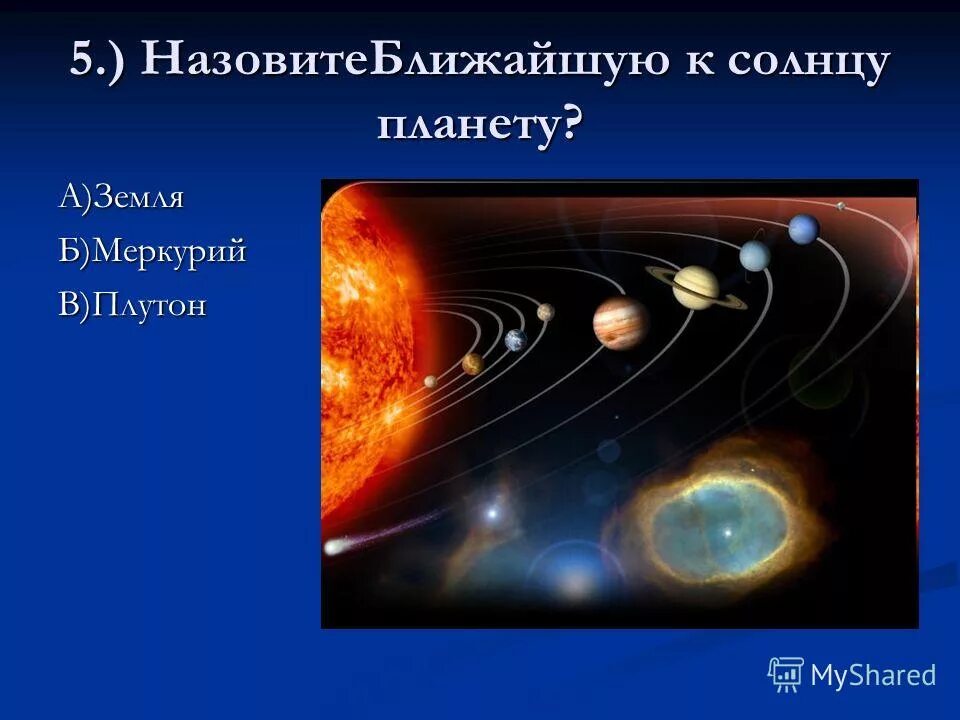 5.) НазовитеБлижайшую к солнцу планету?

А)Земля
Б)Меркурий
В)Плутон

MyShared